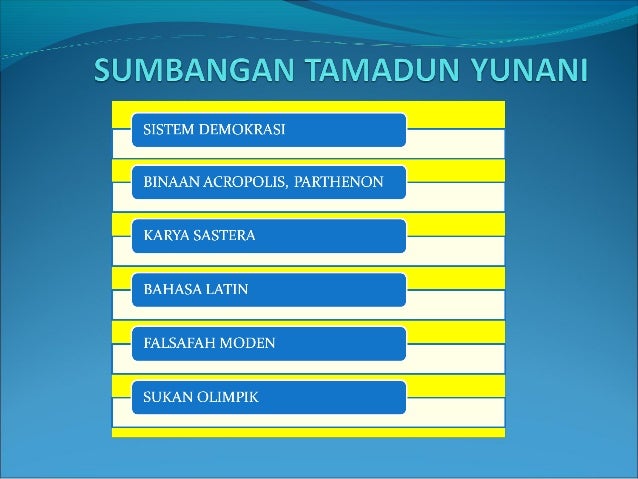 SUMBANGAN TAMADUN YUNANI

SISTEM DEMOKRASI

BINAAN ACROPOLIS, PARTHENON

KARYA SASTERA

BAHASA LATIN

FALSAFAH MODEN

SUKAN OLIMPIK